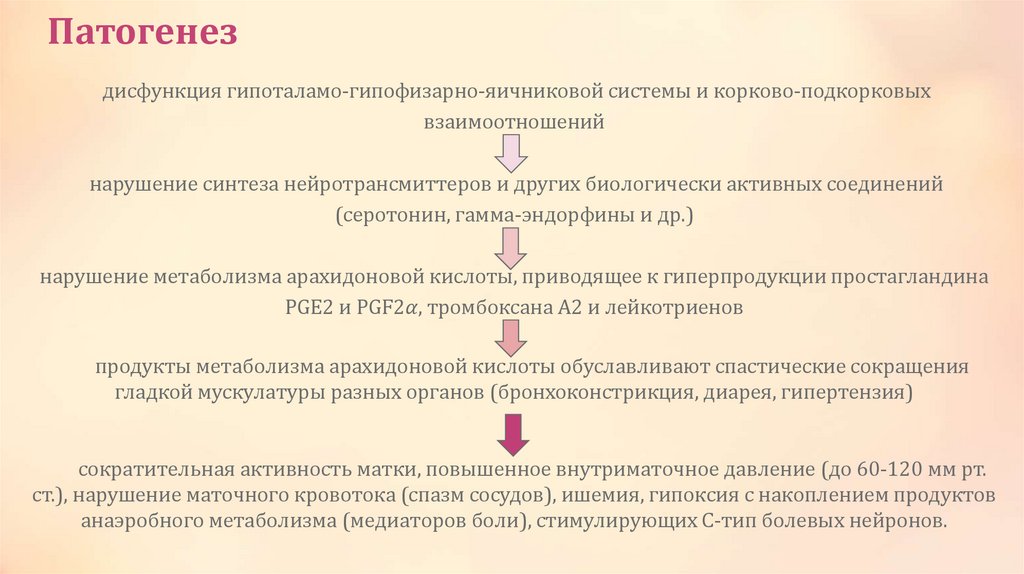 Патогенез

дисфункция гипоталамо-гипофизарно-яичниковой системы и корково-подкорковых взаимоотношений

нарушение синтеза нейротрансмиттеров и других биологически активных соединений (серотонин, гамма-эндорфины и др.)

нарушение метаболизма арахидоновой кислоты, приводящее к гиперпродукции простагландина PGE2 и PGF2$\alpha$, тромбоксана А2 и лейкотриенов

продукты метаболизма арахидоновой кислоты обуславливают спастические сокращения гладкой мускулатуры разных органов (бронхоконстрикция, диарея, гипертензия)

сократительная активность матки, повышенное внутриматочное давление (до 60-120 мм рт. ст.), нарушение маточного кровотока (спазм сосудов), ишемия, гипоксия с накоплением продуктов анаэробного метаболизма (медиаторов боли), стимулирующих С-тип болевых нейронов.